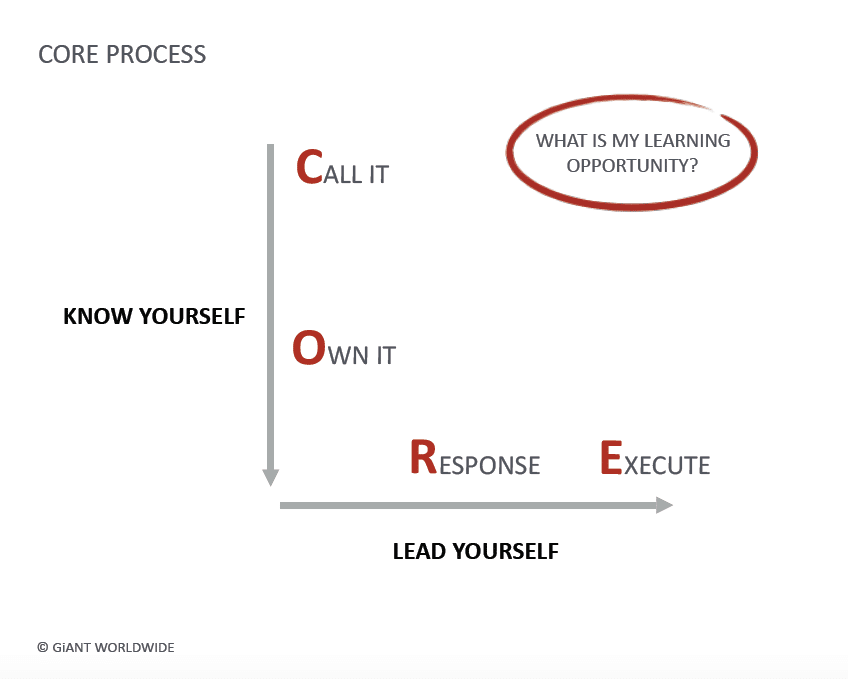 CORE PROCESS

WHAT IS MY LEARNING OPPORTUNITY?

CALL IT

KNOW YOURSELF

OWN IT

RESPONSE

EXECUTE

LEAD YOURSELF

© GiANT WORLDWIDE